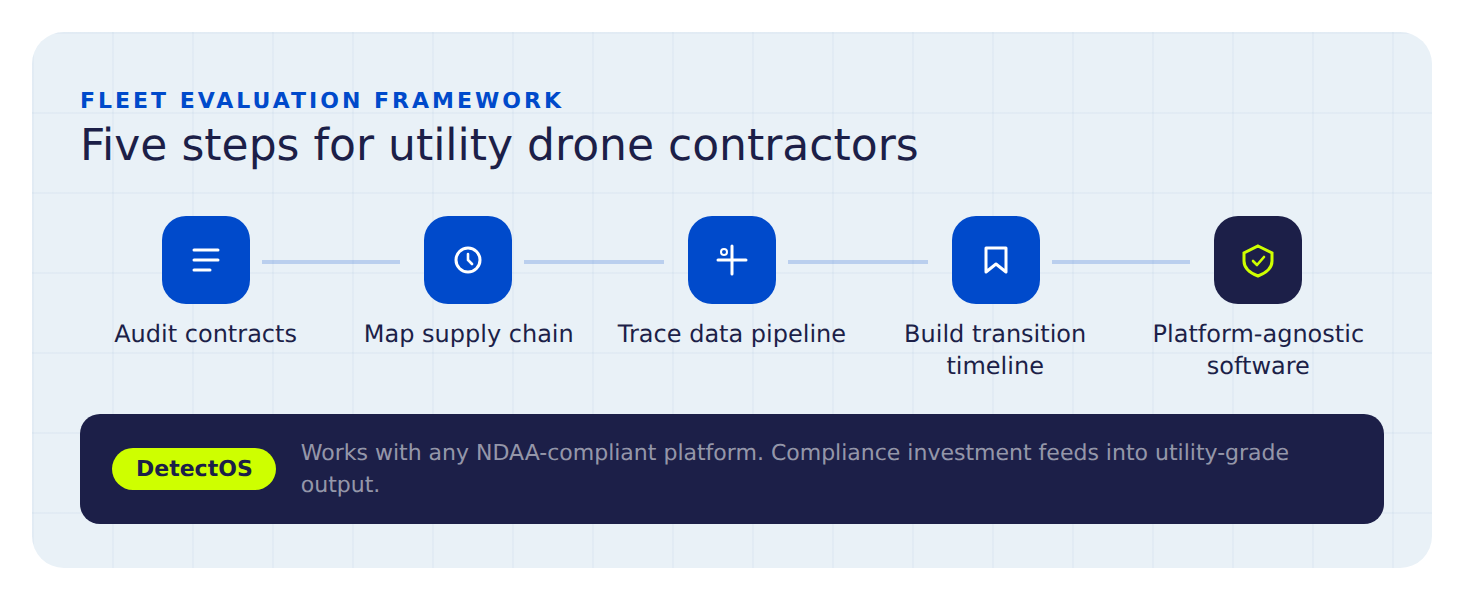 FLEET EVALUATION FRAMEWORK
Five steps for utility drone contractors

Audit contracts

Map supply chain

Trace data pipeline

Build transition timeline

Platform-agnostic software

DetectOS

Works with any NDAA-compliant platform. Compliance investment feeds into utility-grade output.